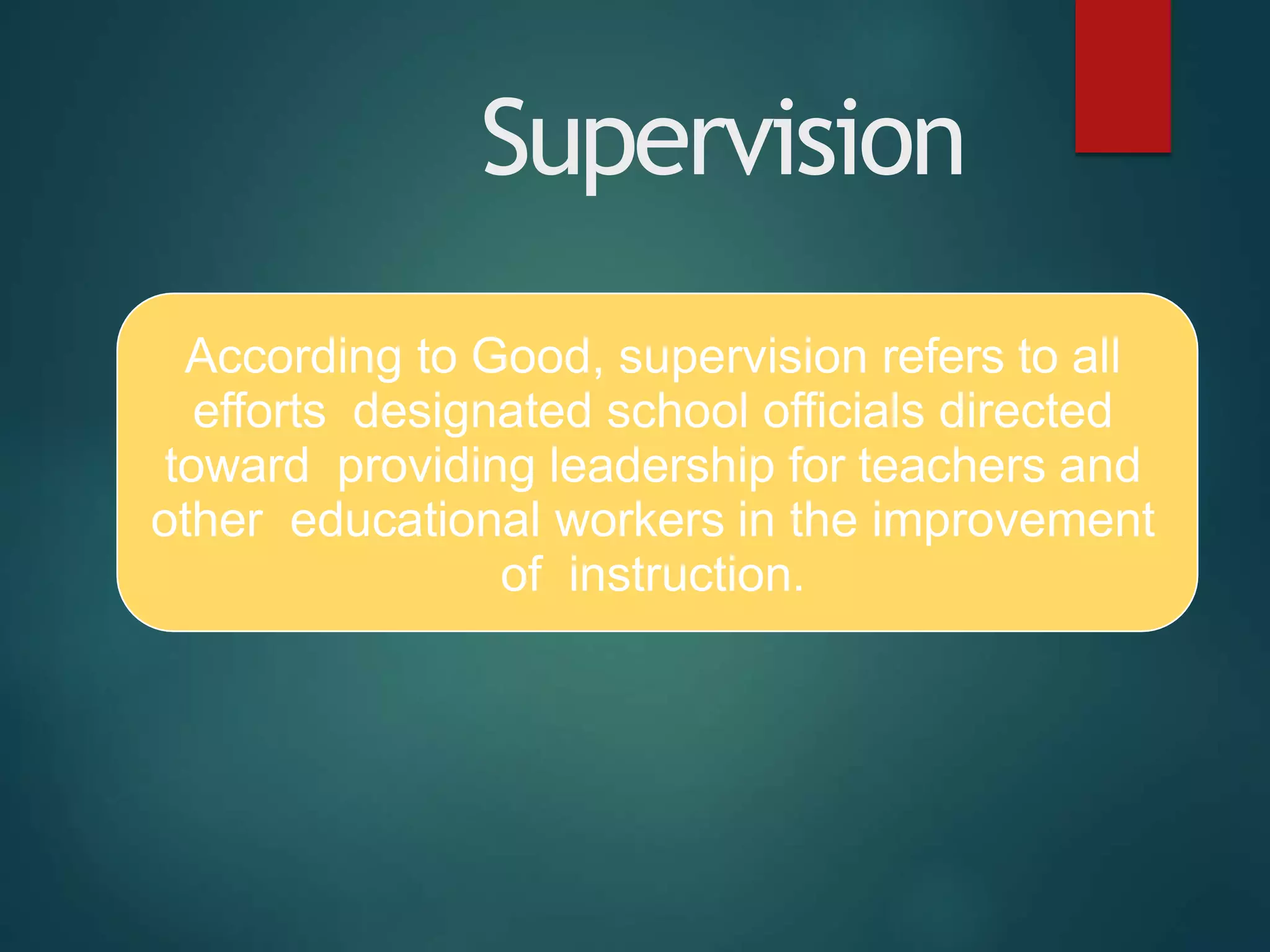 Supervision

According to Good, supervision refers to all efforts designated school officials directed toward providing leadership for teachers and other educational workers in the improvement of instruction.